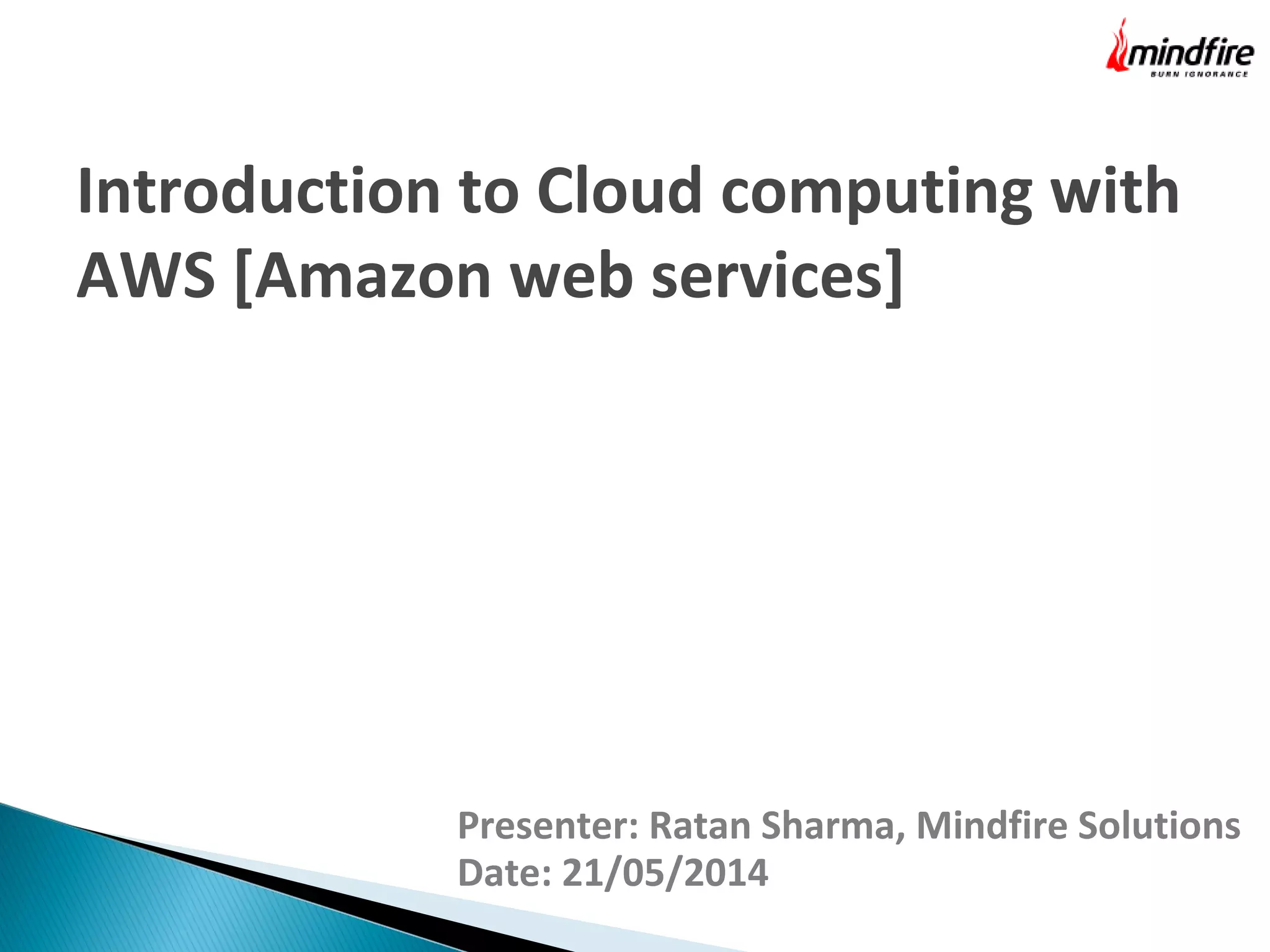 mindfire
BURN IGNORANCE

Introduction to Cloud computing with AWS [Amazon web services]

Presenter: Ratan Sharma, Mindfire Solutions
Date: 21/05/2014